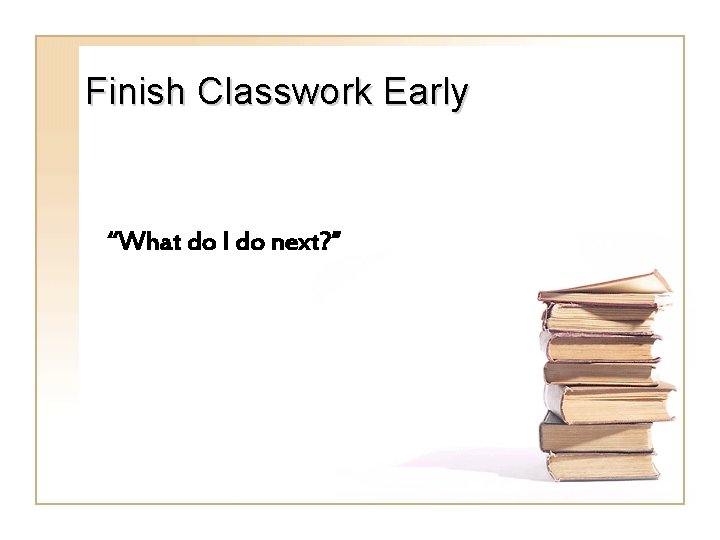 Finish Classwork Early

“What do I do next?”